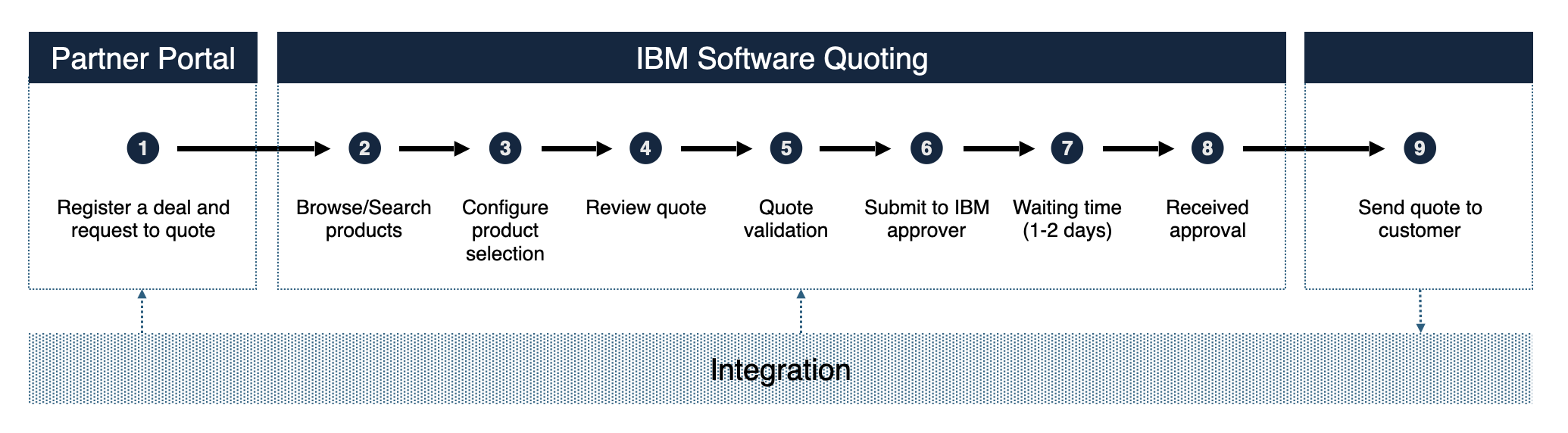 Partner Portal

IBM Software Quoting

1
Register a deal and request to quote

2
Browse/Search products

3
Configure product selection

4
Review quote

5
Quote validation

6
Submit to IBM approver

7
Waiting time (1-2 days)

8
Received approval

9
Send quote to customer

Integration